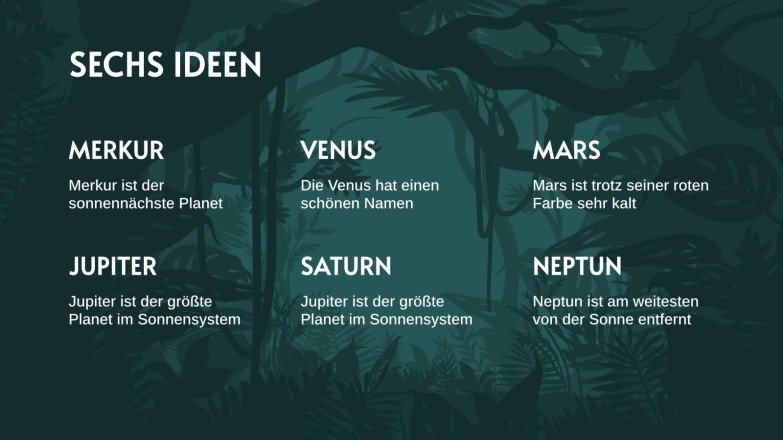 SECHS IDEEN

MERKUR

Merkur ist der sonnennächste Planet

VENUS

Die Venus hat einen schönen Namen

MARS

Mars ist trotz seiner roten Farbe sehr kalt

JUPITER

Jupiter ist der größte Planet im Sonnensystem

SATURN

Jupiter ist der größte Planet im Sonnensystem

NEPTUN

Neptun ist am weitesten von der Sonne entfernt